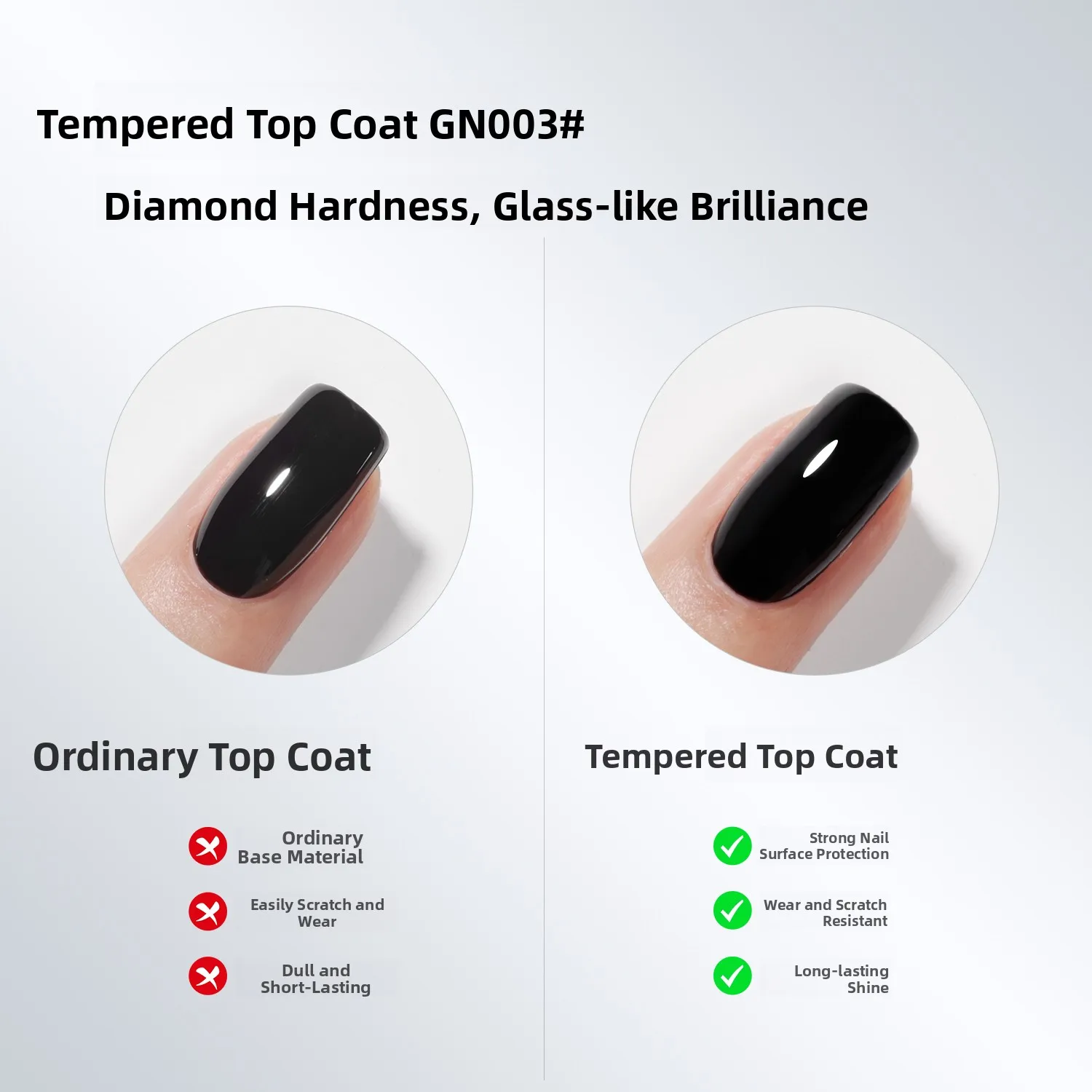 Tempered Top Coat GN003#

Diamond Hardness, Glass-like Brilliance

Ordinary Top Coat

Ordinary Base Material

Easily Scratch and Wear

Dull and Short-Lasting

Tempered Top Coat

Strong Nail Surface Protection

Wear and Scratch Resistant

Long-lasting Shine